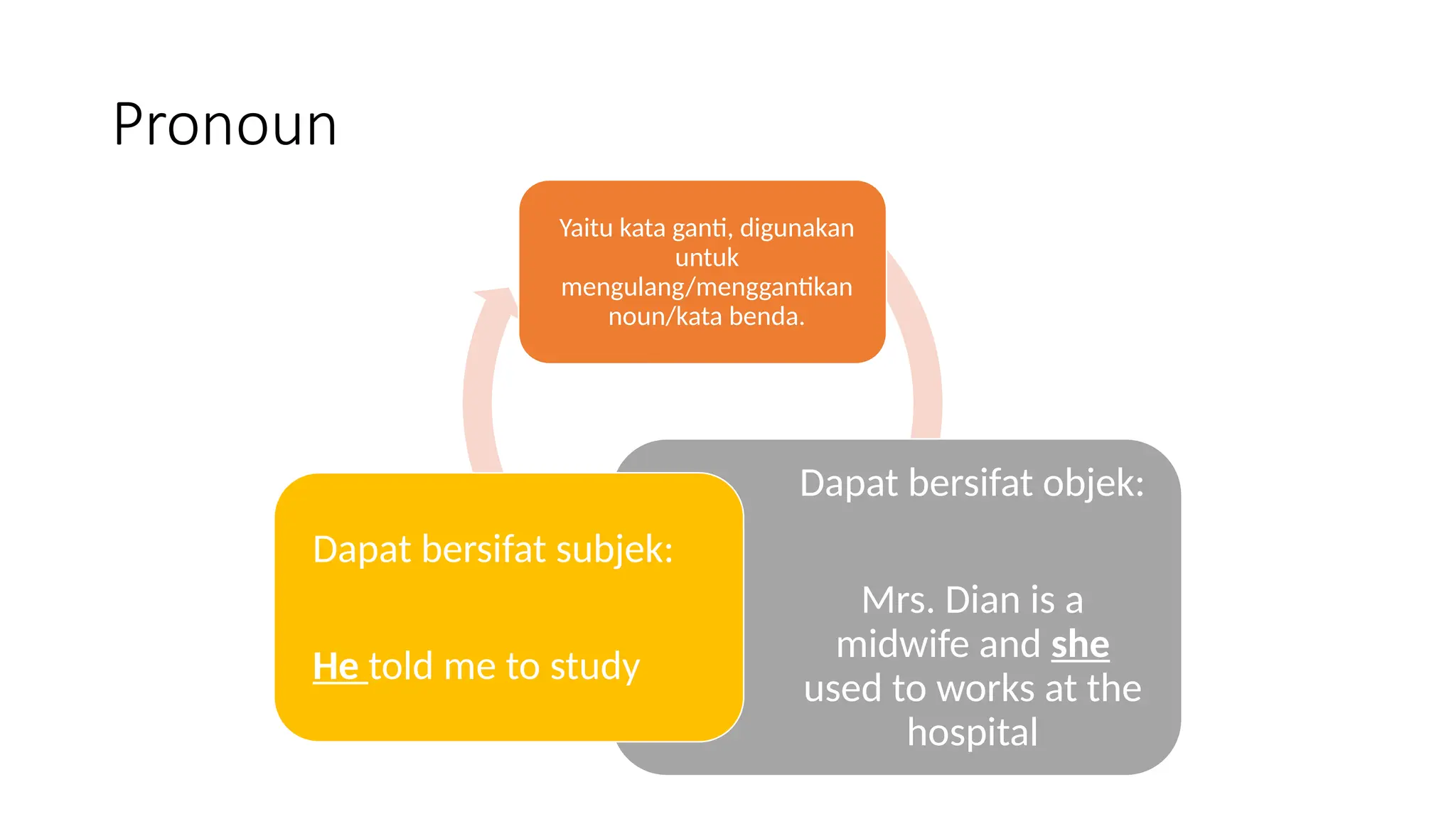 Pronoun

Yaitu kata ganti, digunakan untuk mengulang/menggantikan noun/kata benda.

Dapat bersifat subjek:

He told me to study

Dapat bersifat objek:

Mrs. Dian is a midwife and she used to works at the hospital